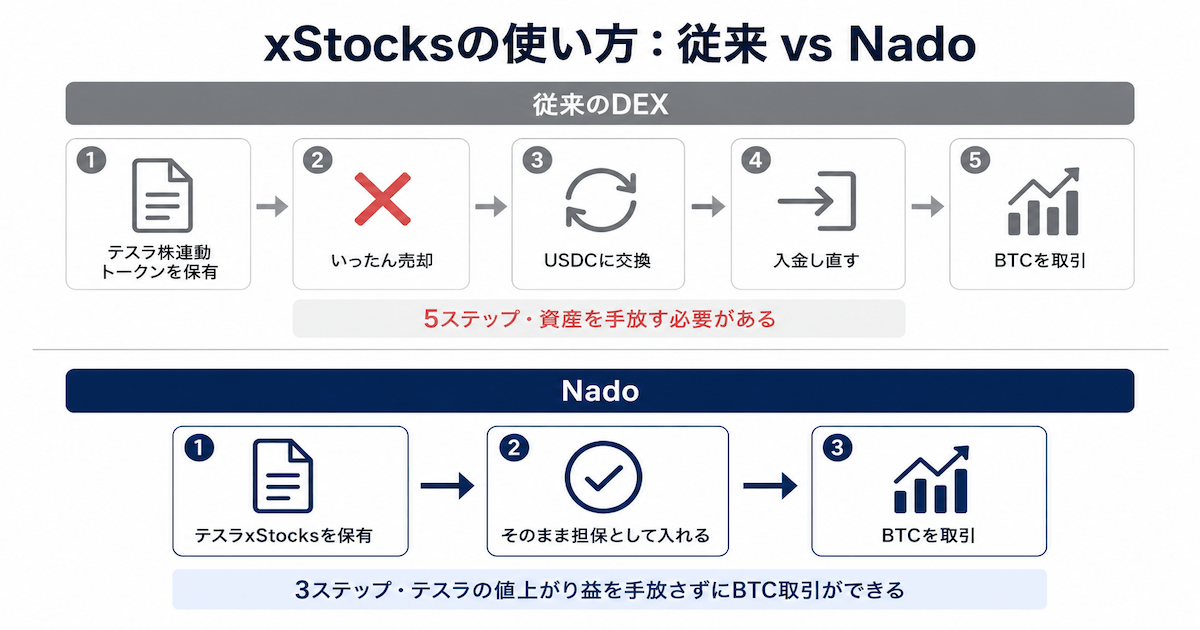 xStocksの使い方：従来 vs Nado

従来のDEX

1
テスラ株連動トークンを保有

2
いったん売却

3
USDCに交換

4
入金し直す

5
BTCを取引

5ステップ・資産を手放す必要がある

Nado

1
テスラxStocksを保有

2
そのまま担保として入れる

3
BTCを取引

3ステップ・テスラの値上がり益を手放さずにBTC取引ができる